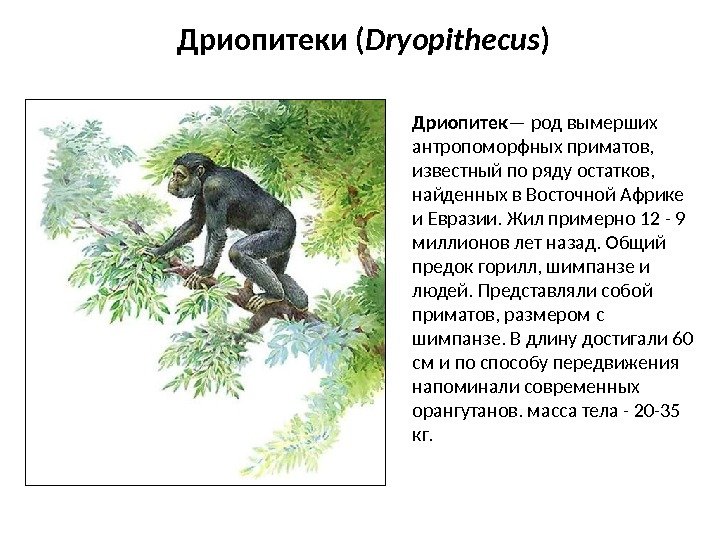 Дриопитеки (Dryopithecus)

Дриопитек— род вымерших антропоморфных приматов, известный по ряду остатков, найденных в Восточной Африке и Евразии. Жил примерно 12 - 9 миллионов лет назад. Общий предок горилл, шимпанзе и людей. Представляли собой приматов, размером с шимпанзе. В длину достигали 60 см и по способу передвижения напоминали современных орангутанов. масса тела - 20-35 кг.